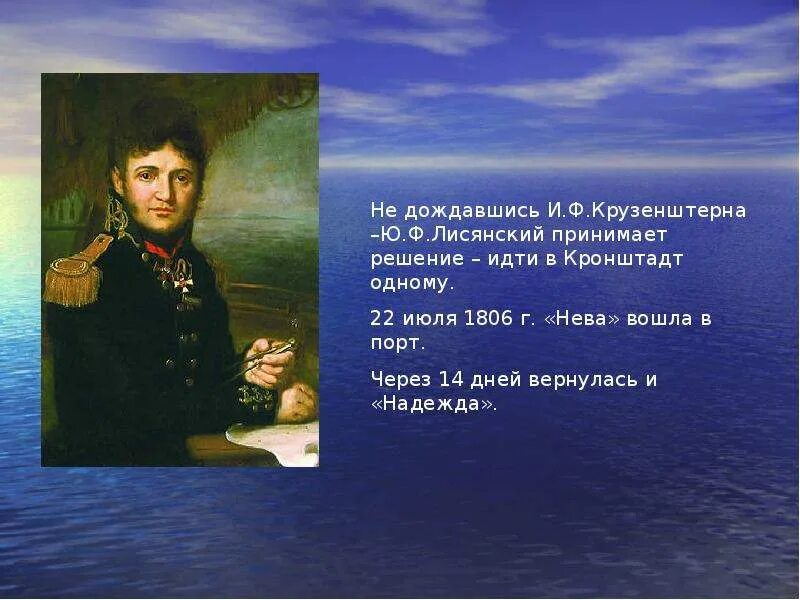 Не дождавшись И.Ф.Крузенштерна –Ю.Ф.Лисянский принимает решение – идти в Кронштадт одному.

22 июля 1806 г. «Нева» вошла в порт.

Через 14 дней вернулась и «Надежда».